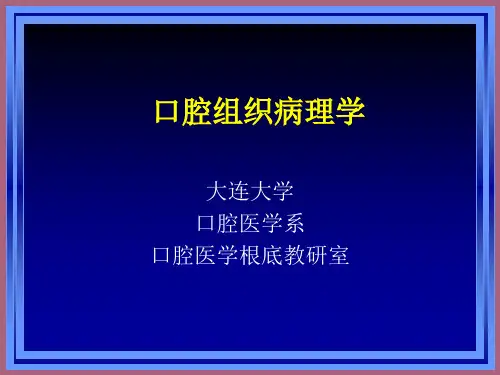 口腔组织病理学

大连大学
口腔医学系
口腔医学根底教研室